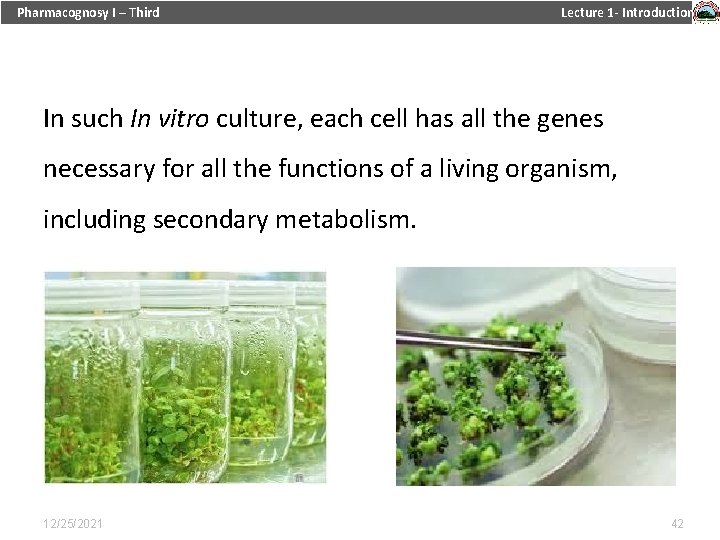 Pharmacognosy I – Third

Lecture 1- Introduction

In such In vitro culture, each cell has all the genes necessary for all the functions of a living organism, including secondary metabolism.

12/25/2021

42